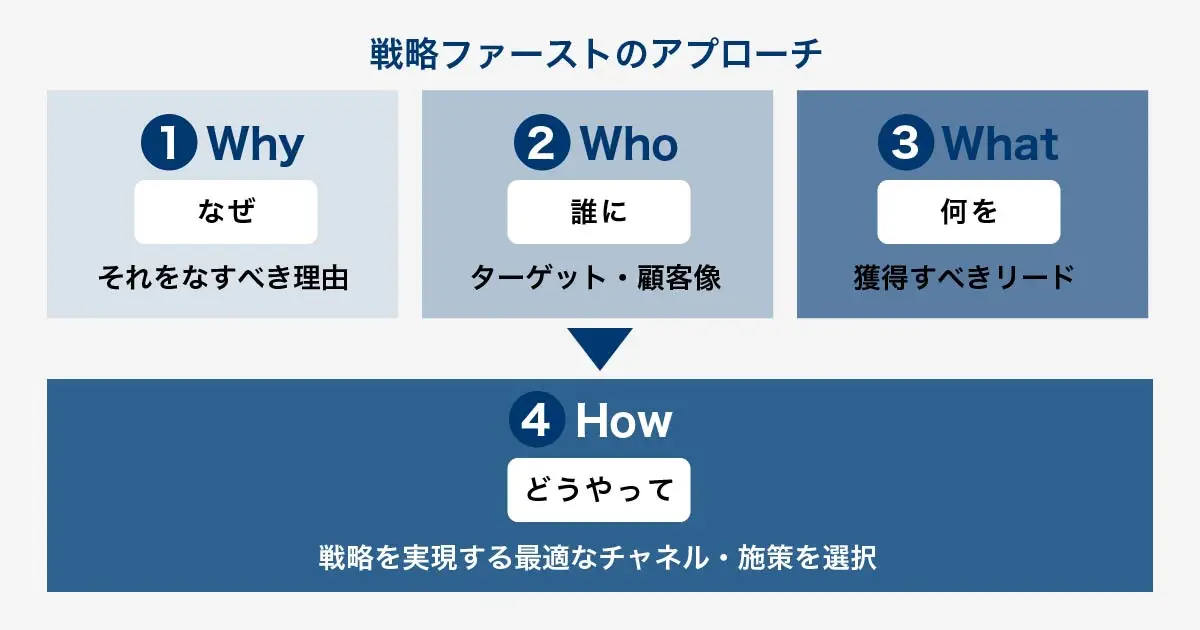 戦略ファーストのアプローチ

1 Why
なぜ
それをなすべき理由

2 Who
誰に
ターゲット・顧客像

3 What
何を
獲得すべきリード

4 How
どうやって
戦略を実現する最適なチャネル・施策を選択